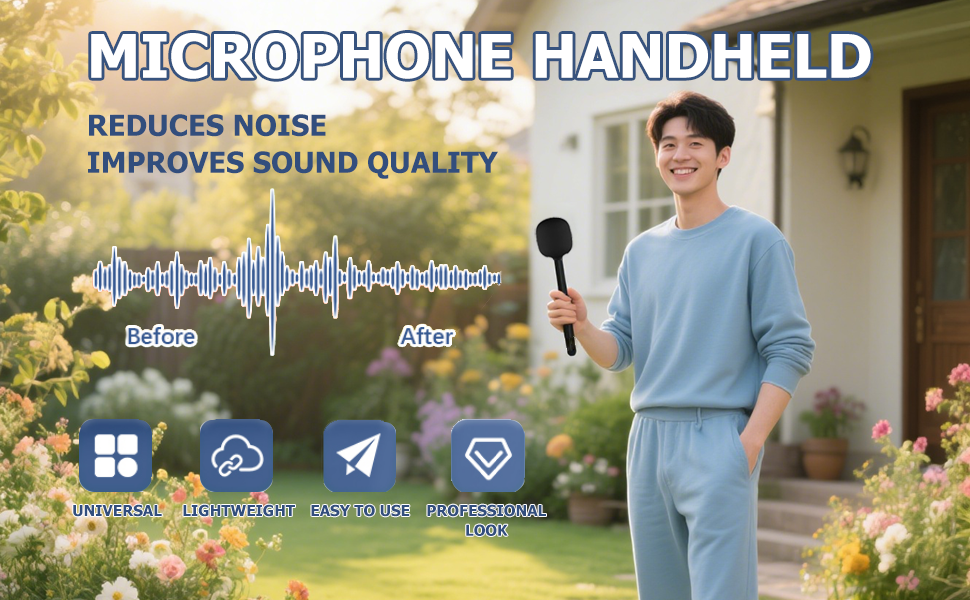 MICROPHONE HANDHELD

REDUCES NOISE
IMPROVES SOUND QUALITY

Before

After

UNIVERSAL

LIGHTWEIGHT

EASY TO USE

PROFESSIONAL LOOK